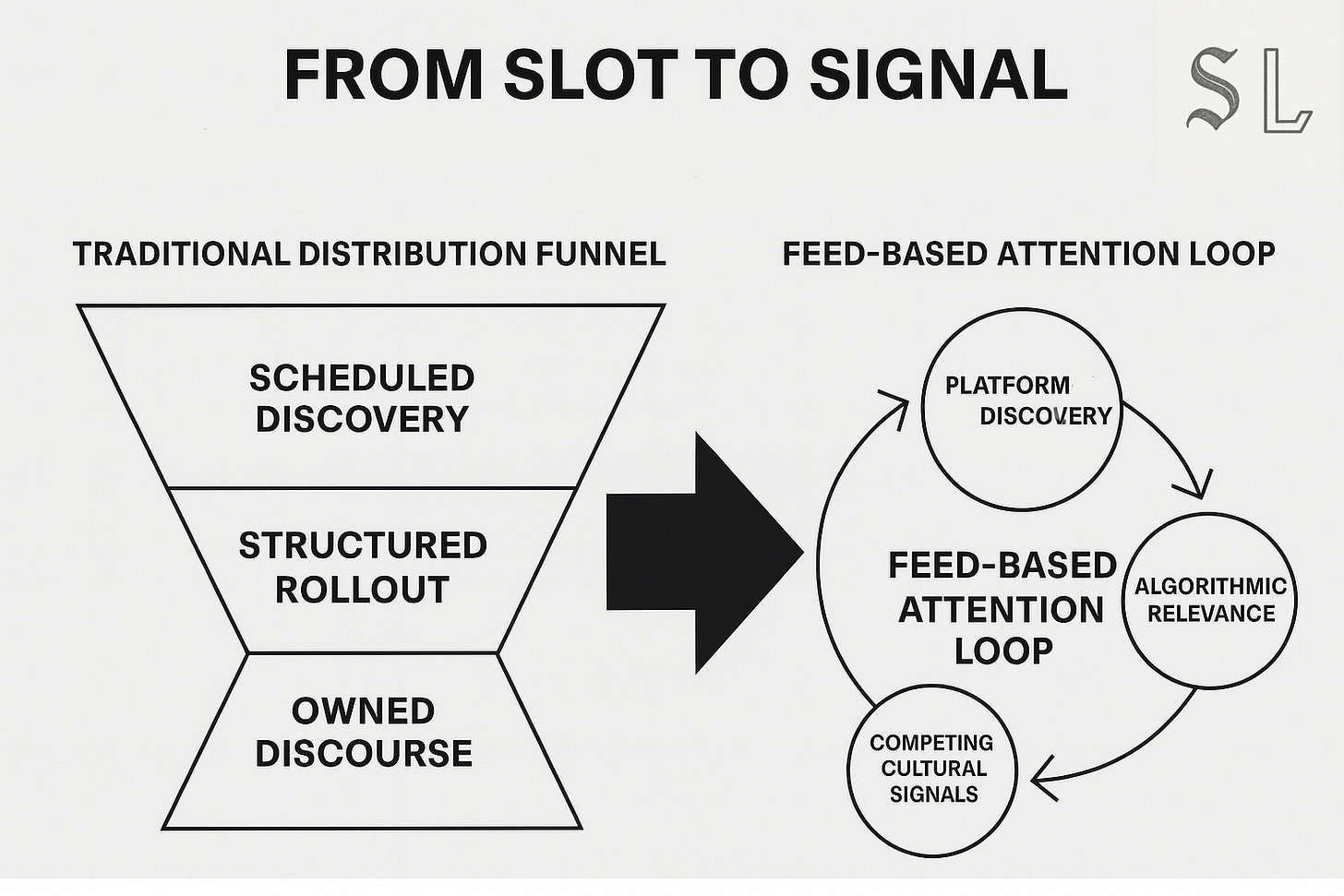 FROM SLOT TO SIGNAL

SL

TRADITIONAL DISTRIBUTION FUNNEL

SCHEDULED DISCOVERY

STRUCTURED ROLLOUT

OWNED DISCOURSE

FEED-BASED ATTENTION LOOP

PLATFORM DISCOVERY

ALGORITHMIC RELEVANCE

COMPETING CULTURAL SIGNALS

FEED-BASED ATTENTION LOOP